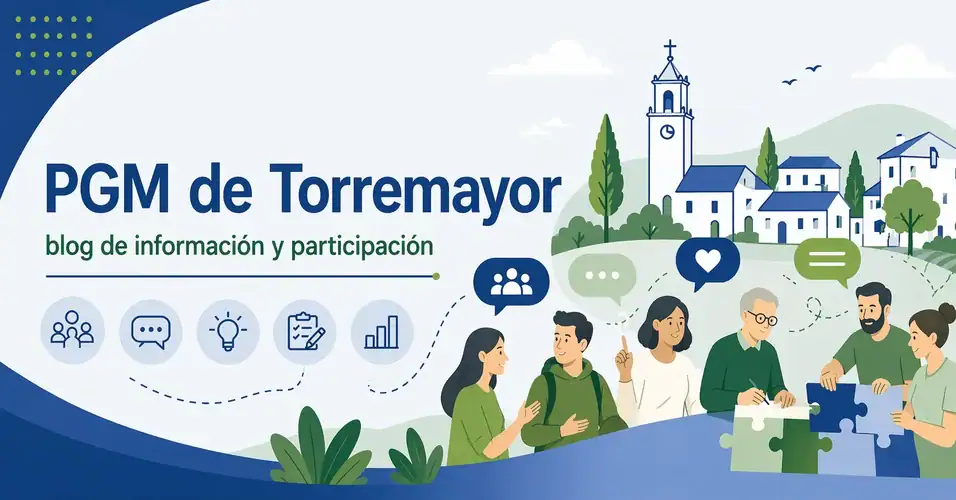 PGM de Torremayor

blog de información y participación